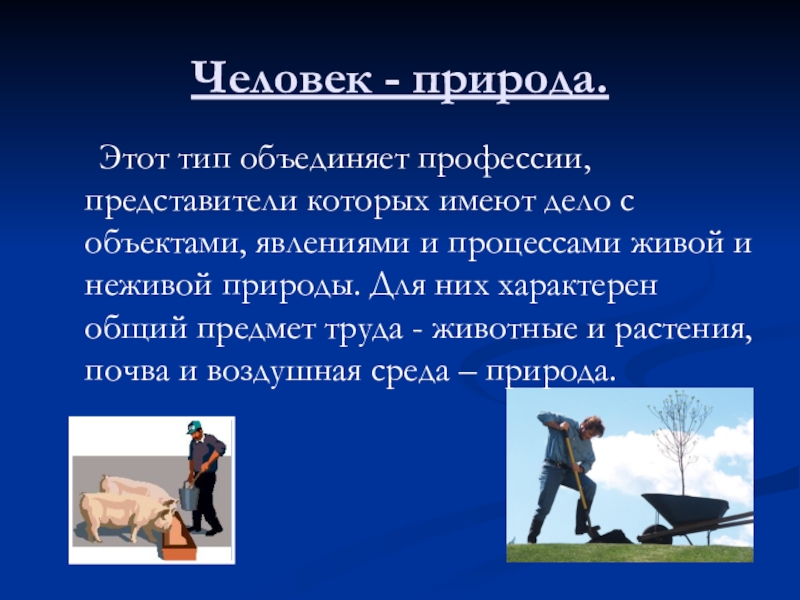 Человек - природа.

Этот тип объединяет профессии, представители которых имеют дело с объектами, явлениями и процессами живой и неживой природы. Для них характерен общий предмет труда - животные и растения, почва и воздушная среда – природа.